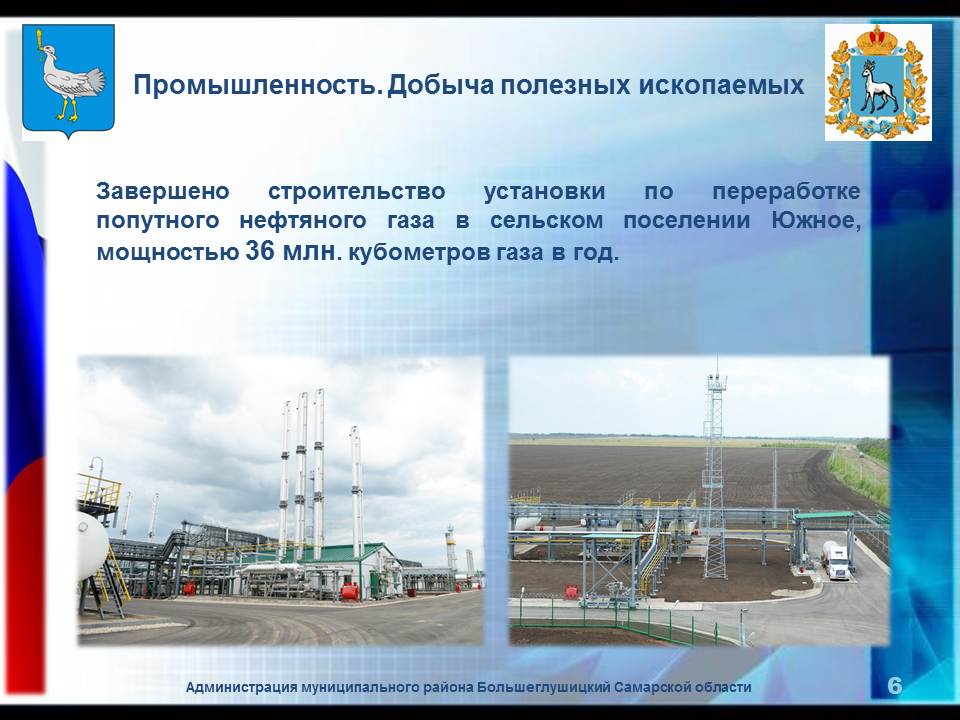 Промышленность. Добыча полезных ископаемых

Завершено строительство установки по переработке попутного нефтяного газа в сельском поселении Южное, мощностью 36 млн. кубометров газа в год.

Администрация муниципального района Большеглушицкий Самарской области

6